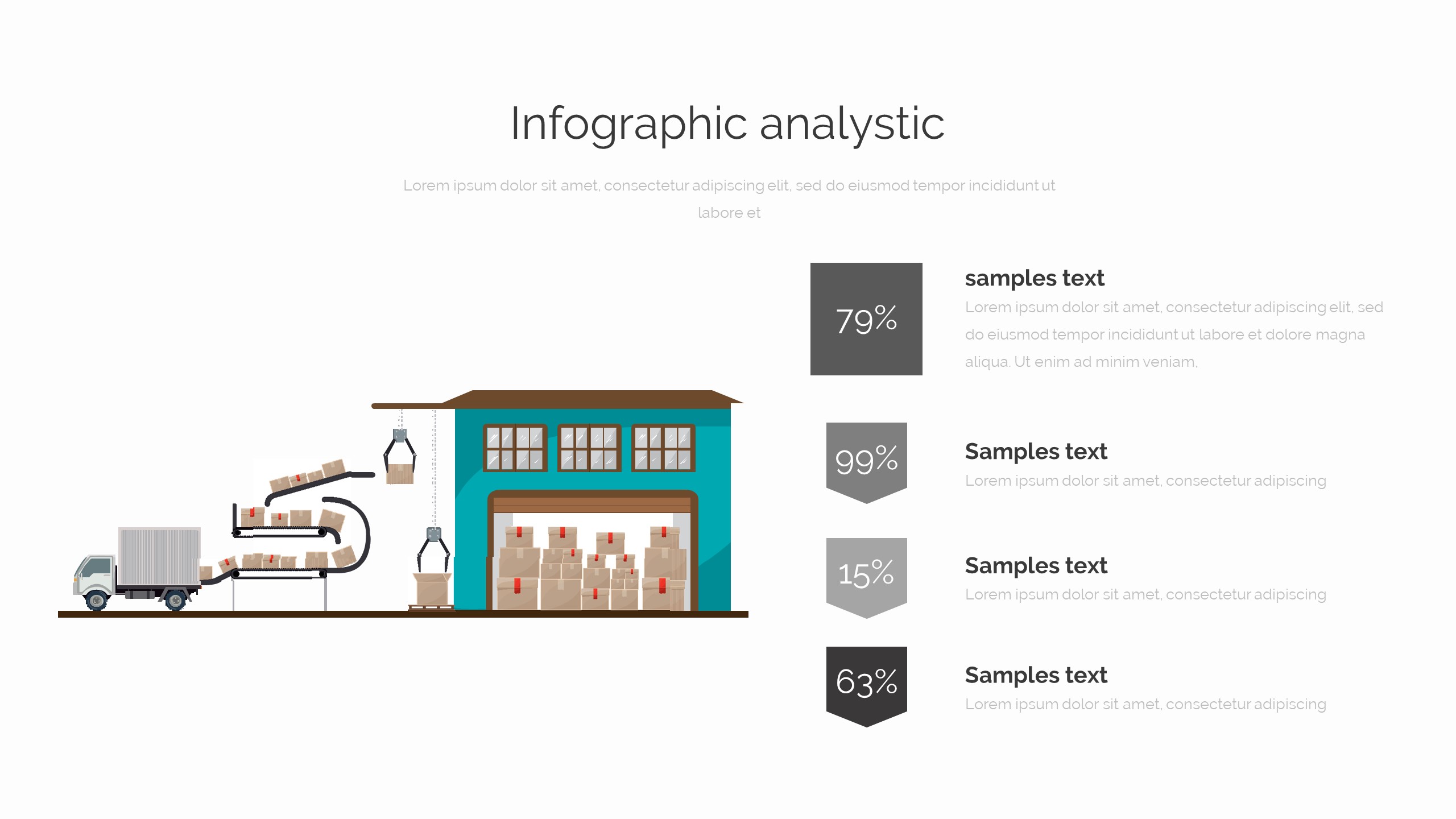 Infographic analystic

Lorem ipsum dolor sit amet, consectetur adipiscing elit, sed do eiusmod tempor incididunt ut labore et

79%

samples text
Lorem ipsum dolor sit amet, consectetur adipiscing elit, sed do eiusmod tempor incididunt ut labore et dolore magna aliqua. Ut enim ad minim veniam,

99%

Samples text
Lorem ipsum dolor sit amet, consectetur adipiscing

15%

Samples text
Lorem ipsum dolor sit amet, consectetur adipiscing

63%

Samples text
Lorem ipsum dolor sit amet, consectetur adipiscing